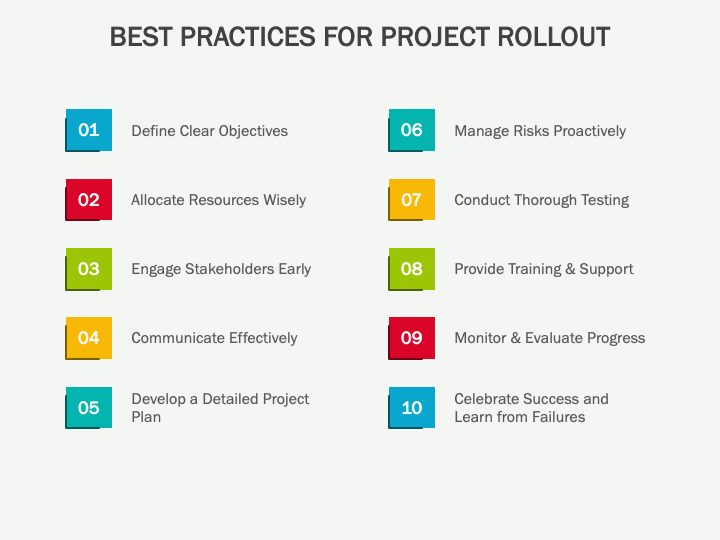 BEST PRACTICES FOR PROJECT ROLLOUT

01 Define Clear Objectives

02 Allocate Resources Wisely

03 Engage Stakeholders Early

04 Communicate Effectively

05 Develop a Detailed Project Plan

06 Manage Risks Proactively

07 Conduct Thorough Testing

08 Provide Training & Support

09 Monitor & Evaluate Progress

10 Celebrate Success and Learn from Failures